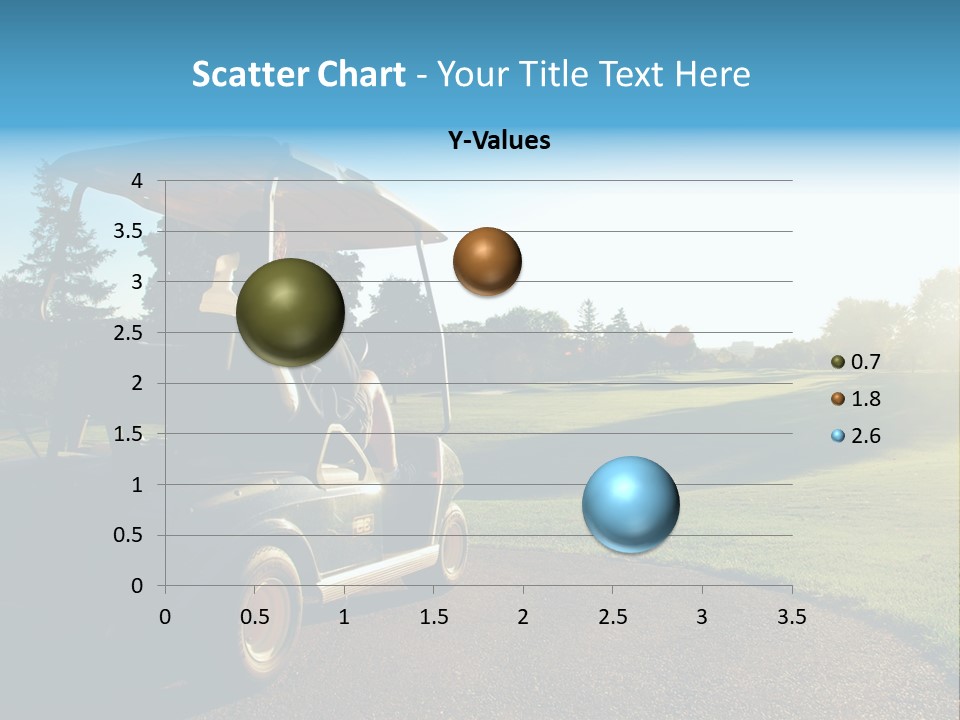 Scatter Chart - Your Title Text Here

Y-Values

4
3.5
3
2.5
2
1.5
1
0.5
0

0 0.5 1 1.5 2 2.5 3 3.5

0.7
1.8
2.6